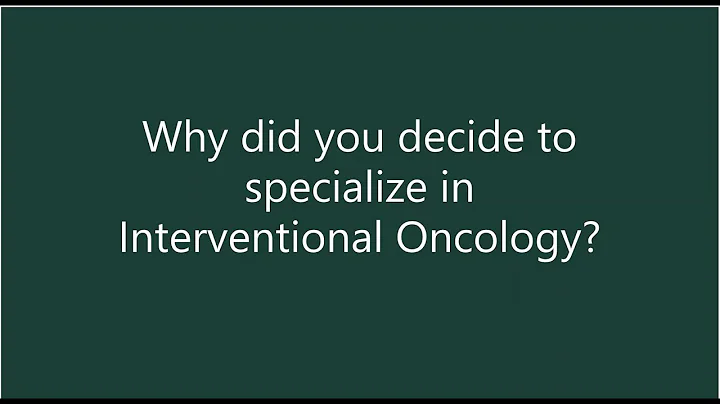 Why did you decide to specialize in Interventional Oncology?